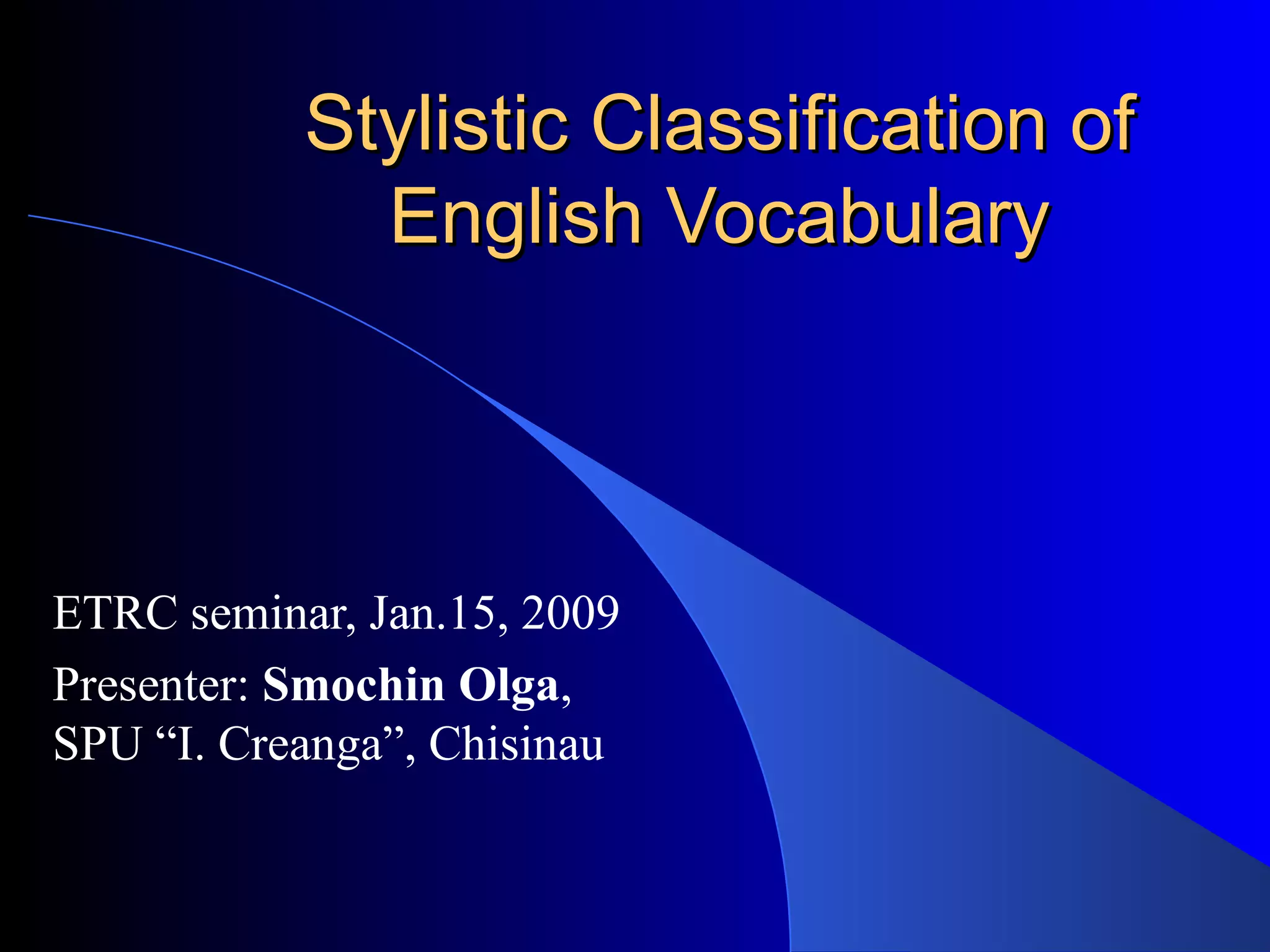 Stylistic Classification of English Vocabulary

ETRC seminar, Jan.15, 2009

Presenter: Smochin Olga, SPU “I. Creanga”, Chisinau